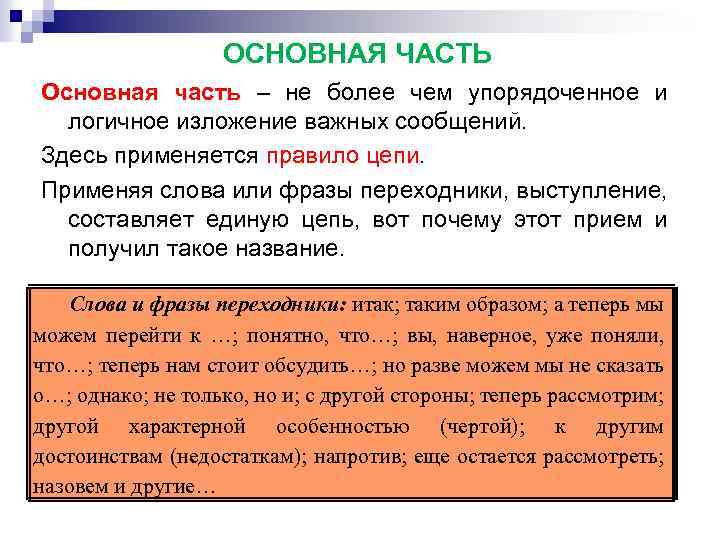 ОСНОВНАЯ ЧАСТЬ

Основная часть – не более чем упорядоченное и логичное изложение важных сообщений.

Здесь применяется правило цепи.

Применяя слова или фразы переходники, выступление, составляет единую цепь, вот почему этот прием и получил такое название.

Слова и фразы переходники: итак; таким образом; а теперь мы можем перейти к …; понятно, что…; вы, наверное, уже поняли, что…; теперь нам стоит обсудить…; но разве можем мы не сказать о…; однако; не только, но и; с другой стороны; теперь рассмотрим; другой характерной особенностью (чертой); к другим достоинствам (недостаткам); напротив; еще остается рассмотреть; назовем и другие…